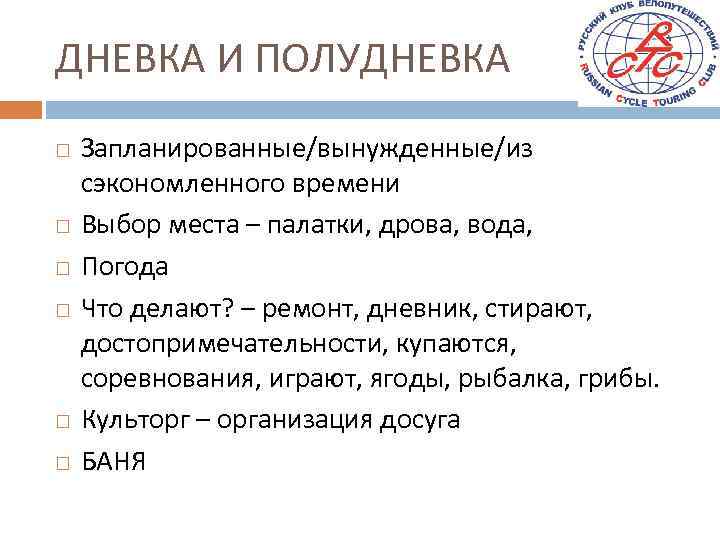 ДНЕВКА И ПОЛУДНЕВКА

РУССКИЙ КЛУБ ВЕЛОПУТЕШЕСТВИЙ
RCTC
RUSSIAN CYCLE TOURING CLUB

□ Запланированные/вынужденные/из сэкономленного времени

□ Выбор места – палатки, дрова, вода,

□ Погода

□ Что делают? – ремонт, дневник, стирают, достопримечательности, купаются, соревнования, играют, ягоды, рыбалка, грибы.

□ Культорг – организация досуга

□ БАНЯ